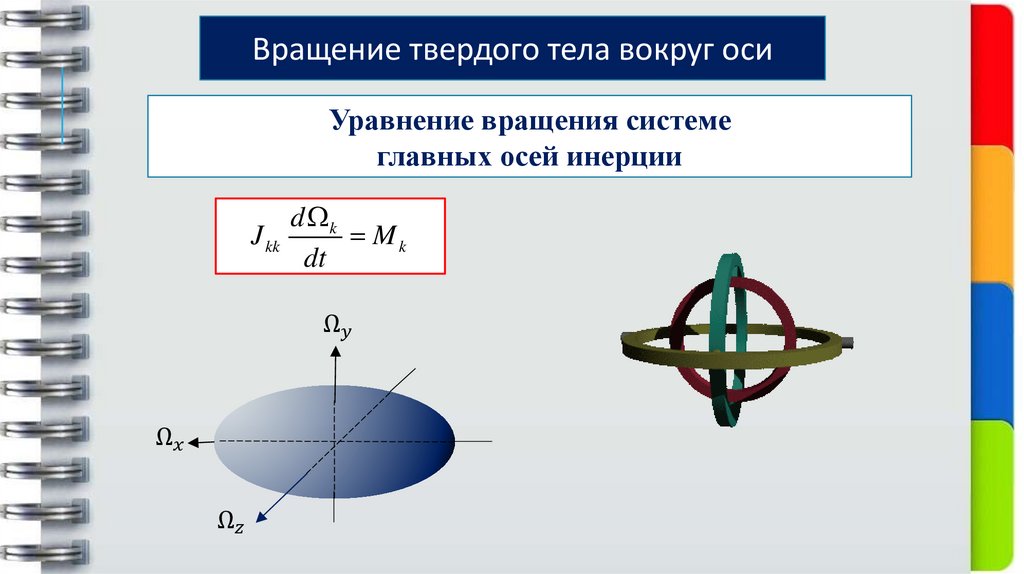 Вращение твердого тела вокруг оси

Уравнение вращения системе главных осей инерции

$J_{kk} \frac{d\Omega_k}{dt} = M_k$

$\Omega_y$

$\Omega_x$

$\Omega_z$